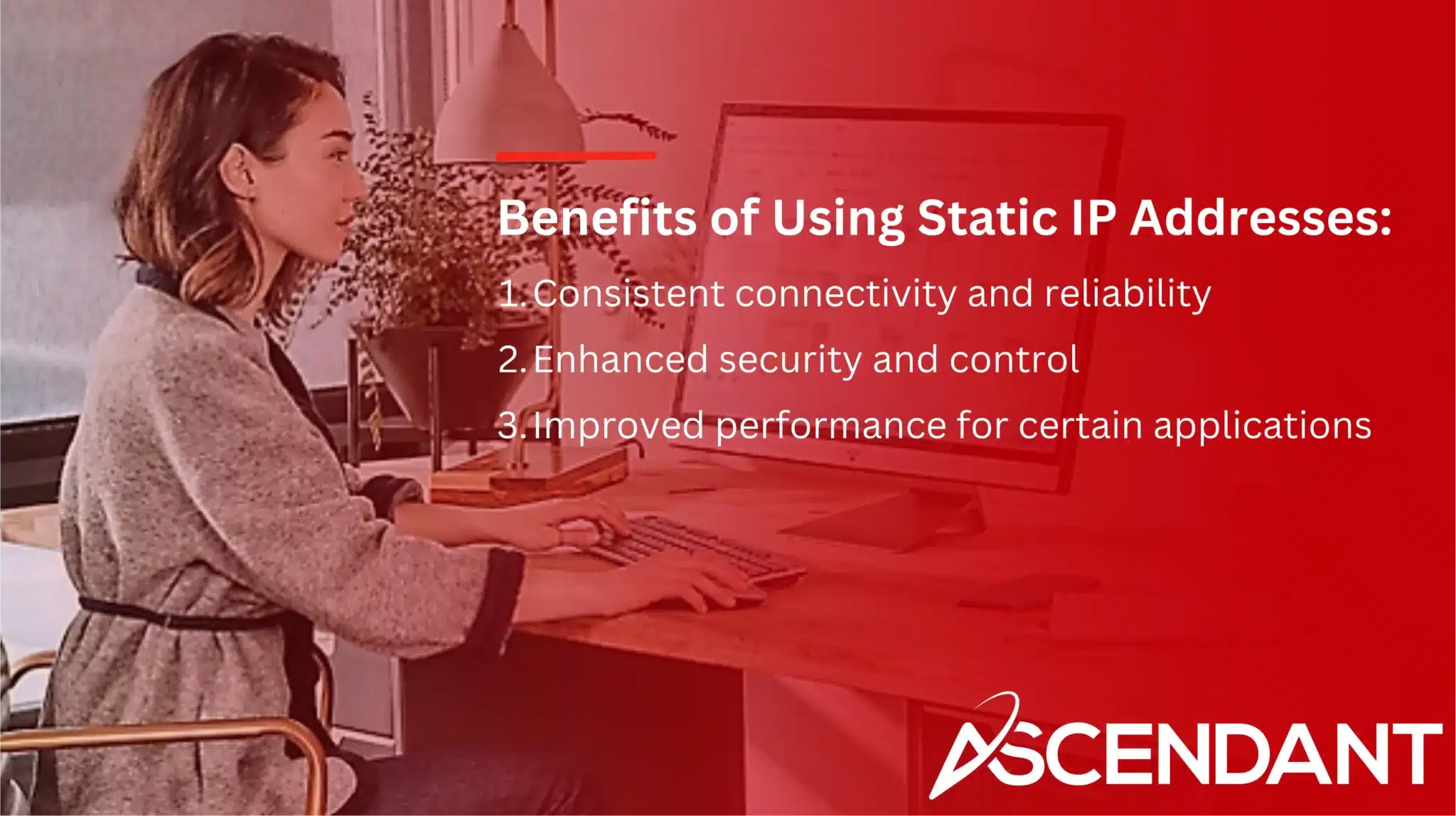 Benefits of Using Static IP Addresses:

1. Consistent connectivity and reliability
2. Enhanced security and control
3. Improved performance for certain applications

ASCENDANT